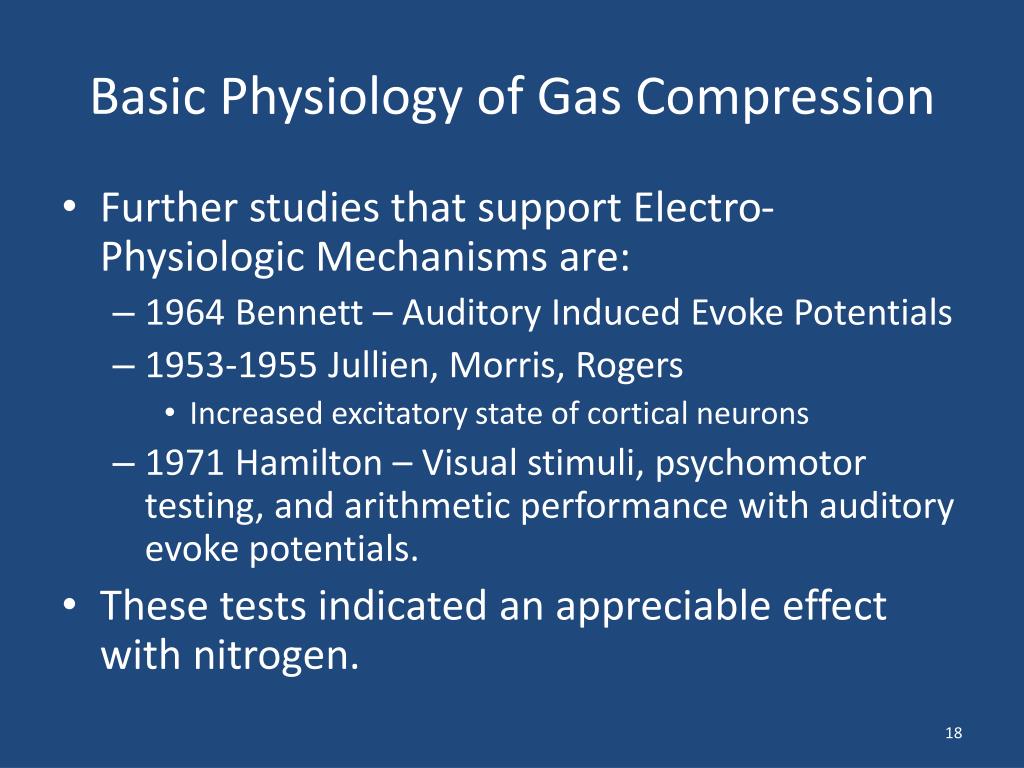 Basic Physiology of Gas Compression

• Further studies that support Electro-Physiologic Mechanisms are:
– 1964 Bennett – Auditory Induced Evoke Potentials
– 1953-1955 Jullien, Morris, Rogers
• Increased excitatory state of cortical neurons
– 1971 Hamilton – Visual stimuli, psychomotor testing, and arithmetic performance with auditory evoke potentials.
• These tests indicated an appreciable effect with nitrogen.

18